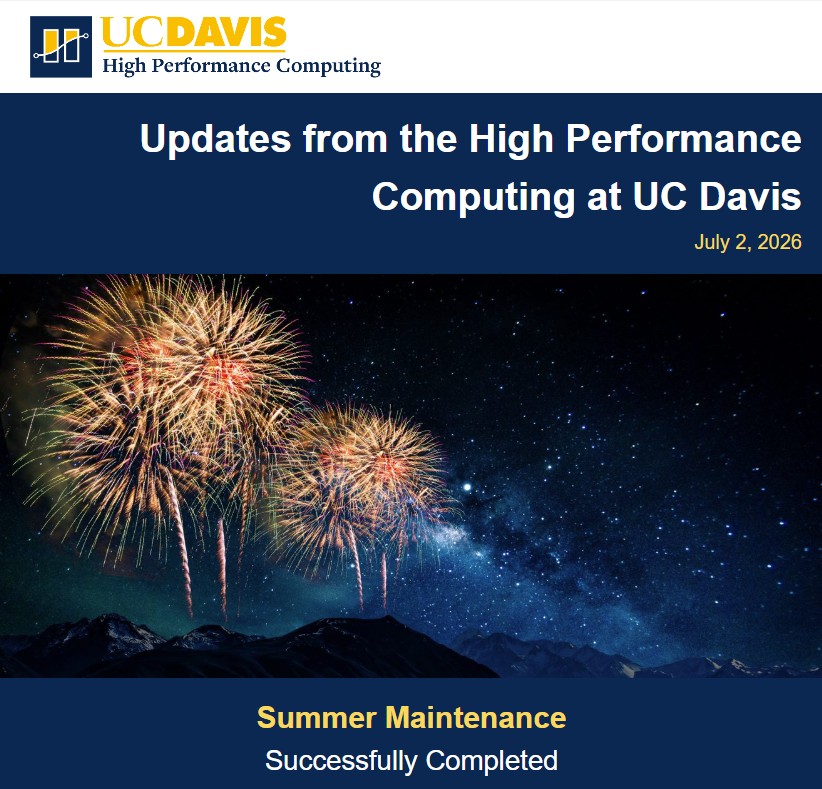 UCDAVIS
High Performance Computing

Updates from the High Performance Computing at UC Davis

July 2, 2026

Summer Maintenance

Successfully Completed